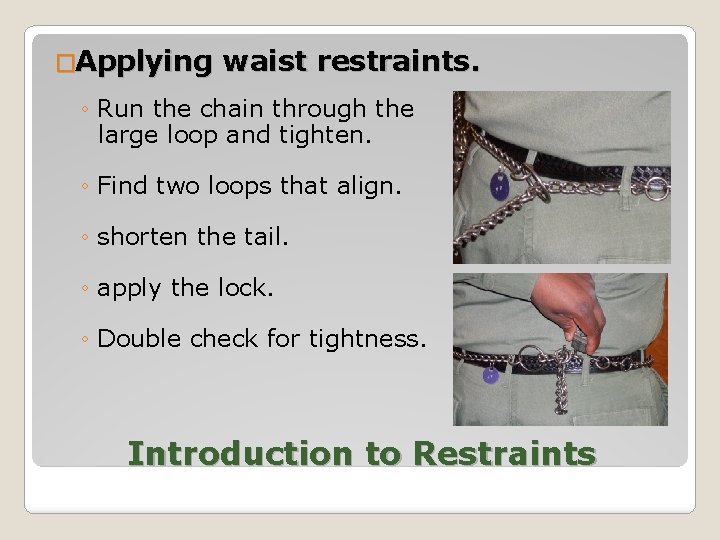 □Applying waist restraints.

◦ Run the chain through the large loop and tighten.

◦ Find two loops that align.

◦ shorten the tail.

◦ apply the lock.

◦ Double check for tightness.

Introduction to Restraints